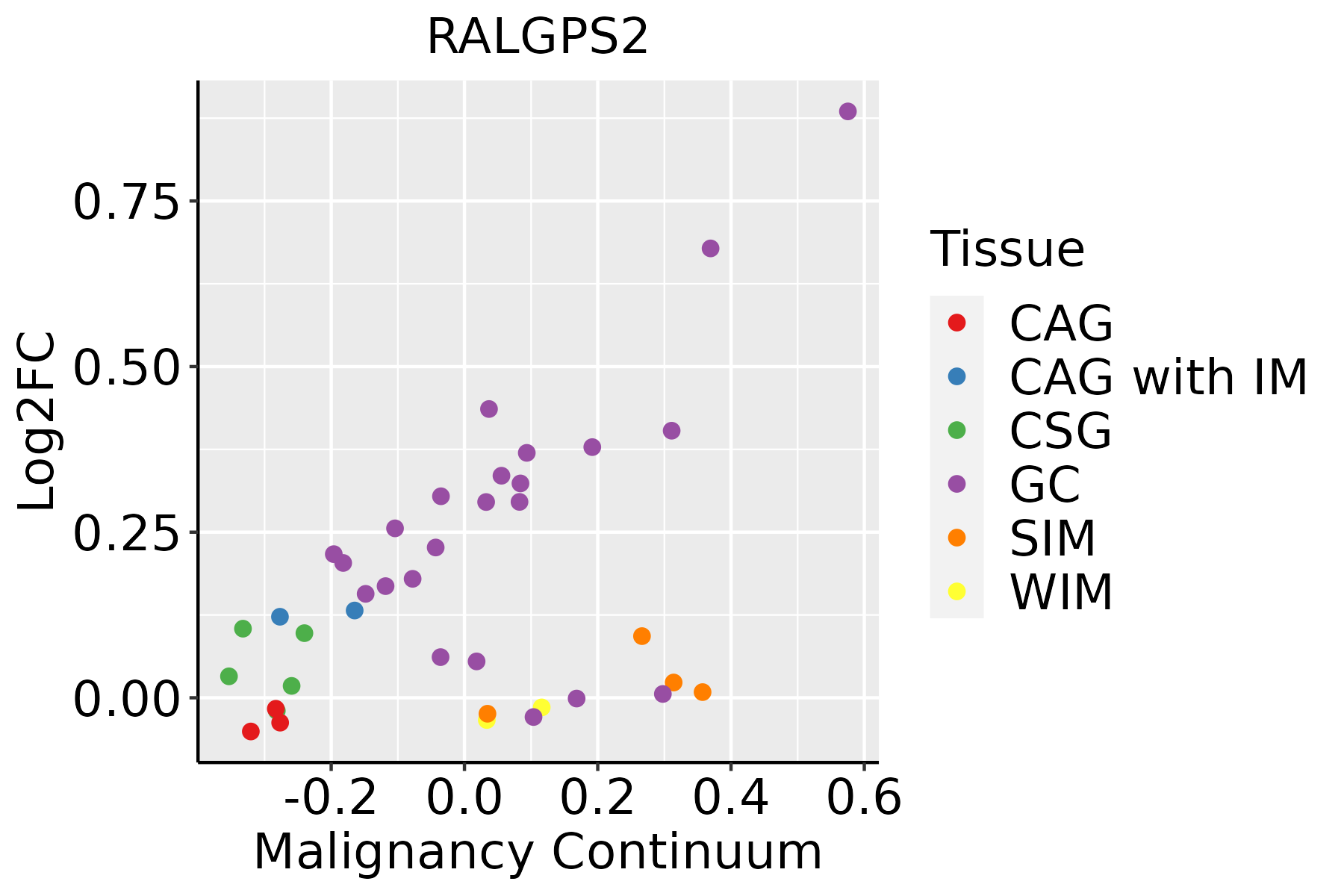 RALGPS2

Log2FC

0.75
0.50
0.25
0.00

-0.2
0.0
0.2
0.4
0.6

Malignancy Continuum

Tissue
CAG
CAG with IM
CSG
GC
SIM
WIM